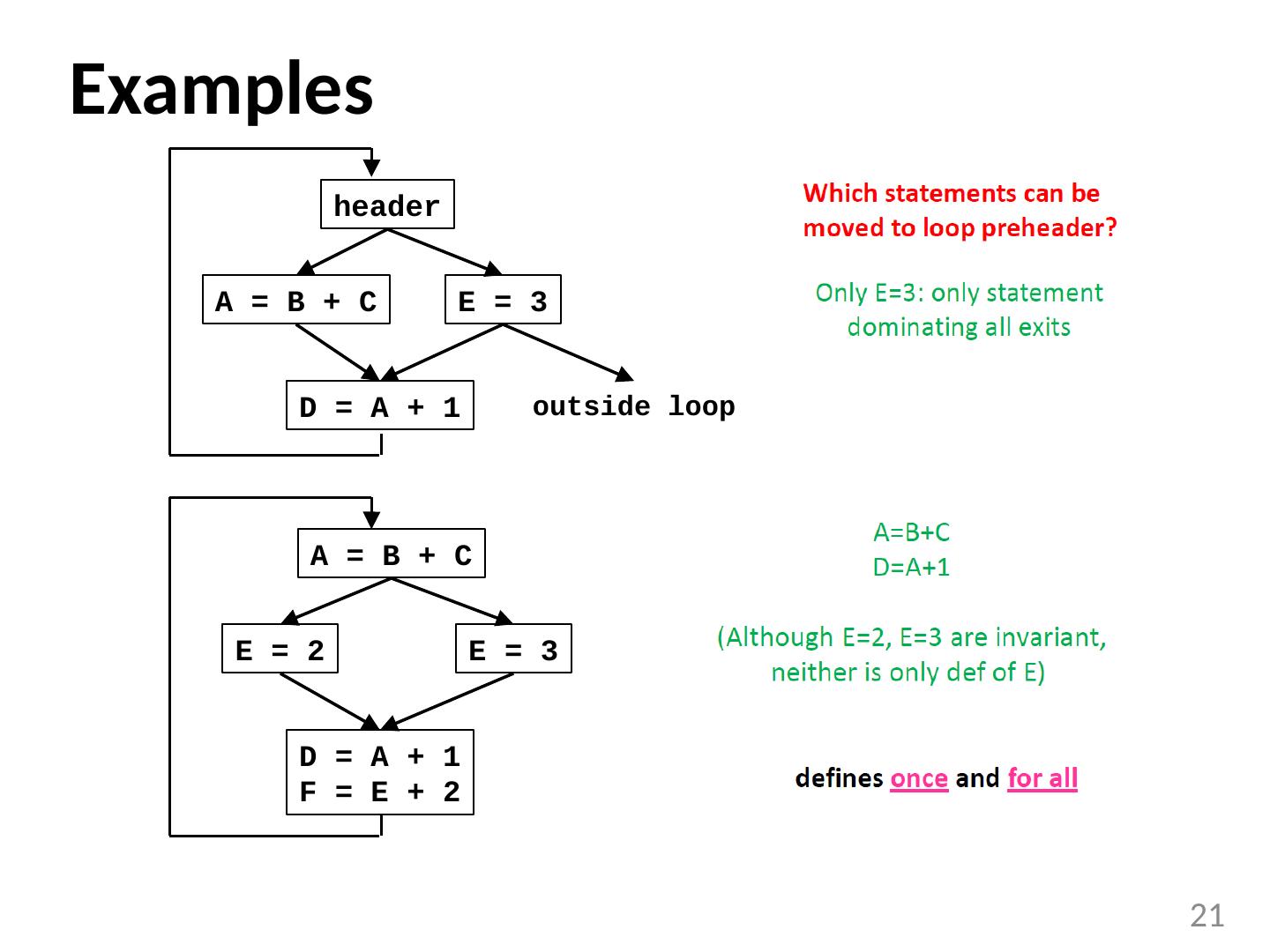 Examples

header

A = B + C

E = 3

D = A + 1

outside loop

Which statements can be moved to loop preheader?

Only E=3: only statement dominating all exits

A = B + C

E = 2

E = 3

D = A + 1
F = E + 2

A=B+C
D=A+1

(Although E=2, E=3 are invariant, neither is only def of E)

defines once and for all

21